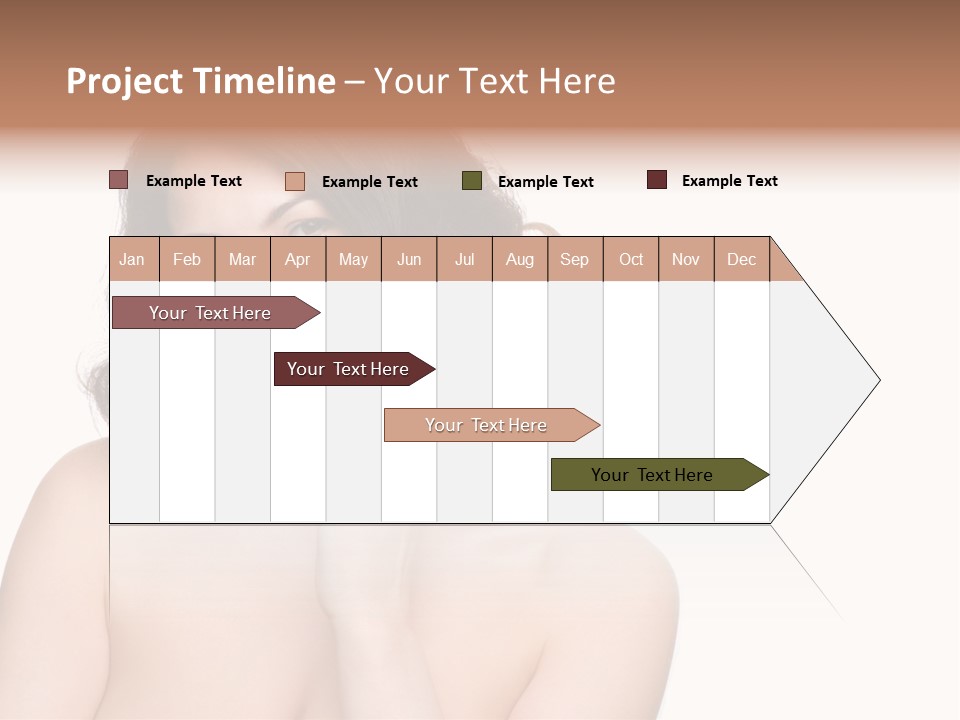 Project Timeline – Your Text Here

Example Text
Example Text
Example Text
Example Text

| Jan | Feb | Mar | Apr | May | Jun | Jul | Aug | Sep | Oct | Nov | Dec |
|---|---|---|---|---|---|---|---|---|---|---|---|

Your Text Here

Your Text Here

Your Text Here

Your Text Here